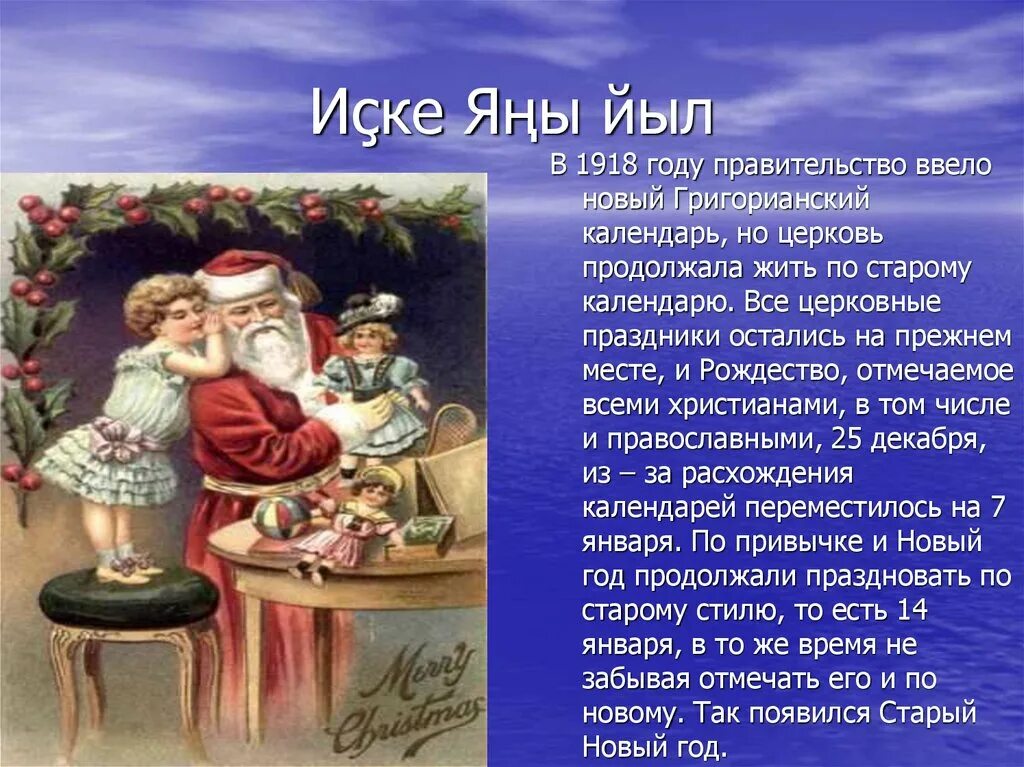 Иҫке Яңы йыл

В 1918 году правительство ввело новый Григорианский календарь, но церковь продолжала жить по старому календарю. Все церковные праздники остались на прежнем месте, и Рождество, отмечаемое всеми христианами, в том числе и православными, 25 декабря, из – за расхождения календарей переместилось на 7 января. По привычке и Новый год продолжали праздновать по старому стилю, то есть 14 января, в то же время не забывая отмечать его и по новому. Так появился Старый Новый год.

Merry Christmas